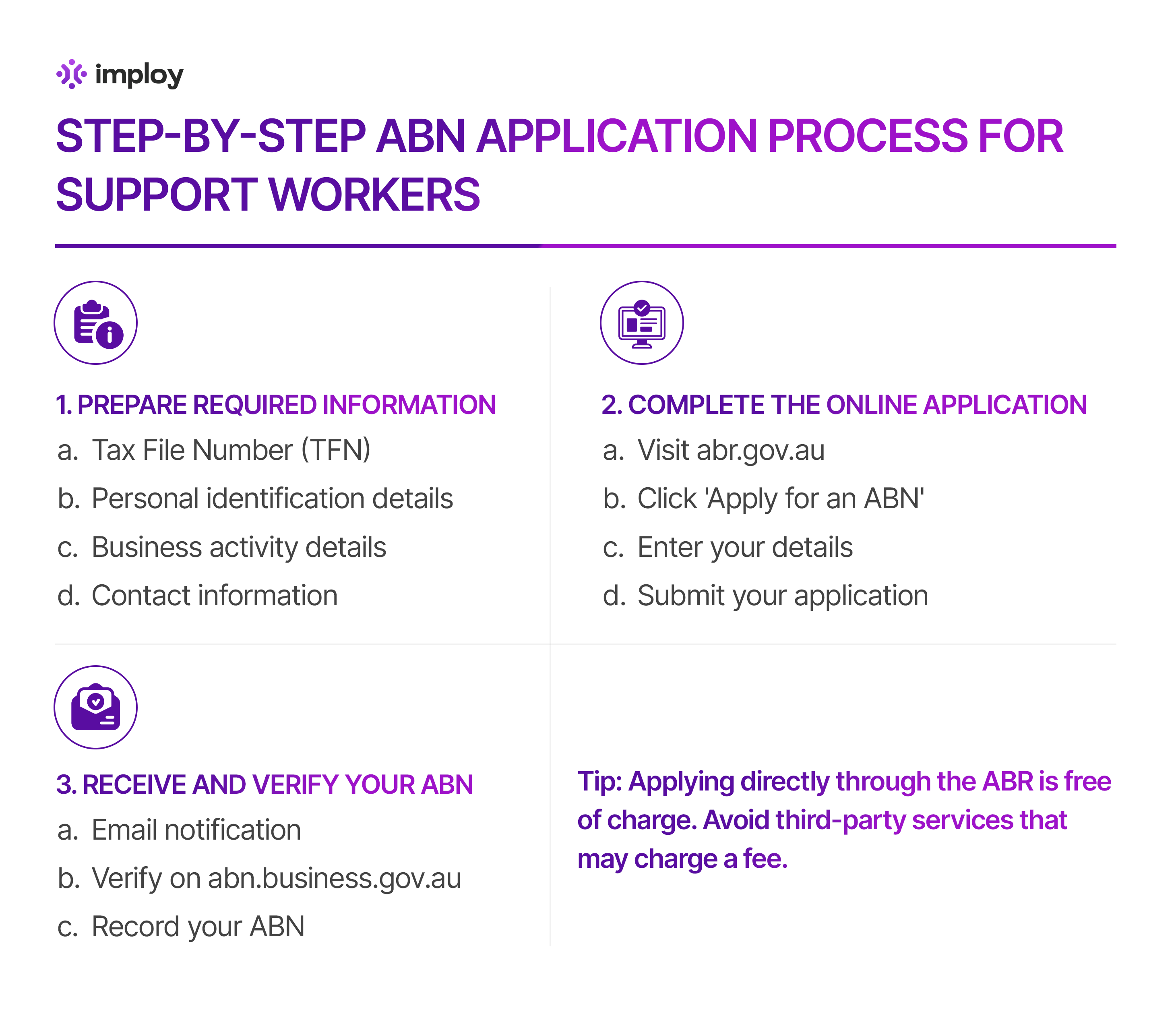 imploy

STEP-BY-STEP ABN APPLICATION PROCESS FOR SUPPORT WORKERS

1. PREPARE REQUIRED INFORMATION

a. Tax File Number (TFN)

b. Personal identification details

c. Business activity details

d. Contact information

2. COMPLETE THE ONLINE APPLICATION

a. Visit abr.gov.au

b. Click 'Apply for an ABN'

c. Enter your details

d. Submit your application

3. RECEIVE AND VERIFY YOUR ABN

a. Email notification

b. Verify on abn.business.gov.au

c. Record your ABN

Tip: Applying directly through the ABR is free of charge. Avoid third-party services that may charge a fee.